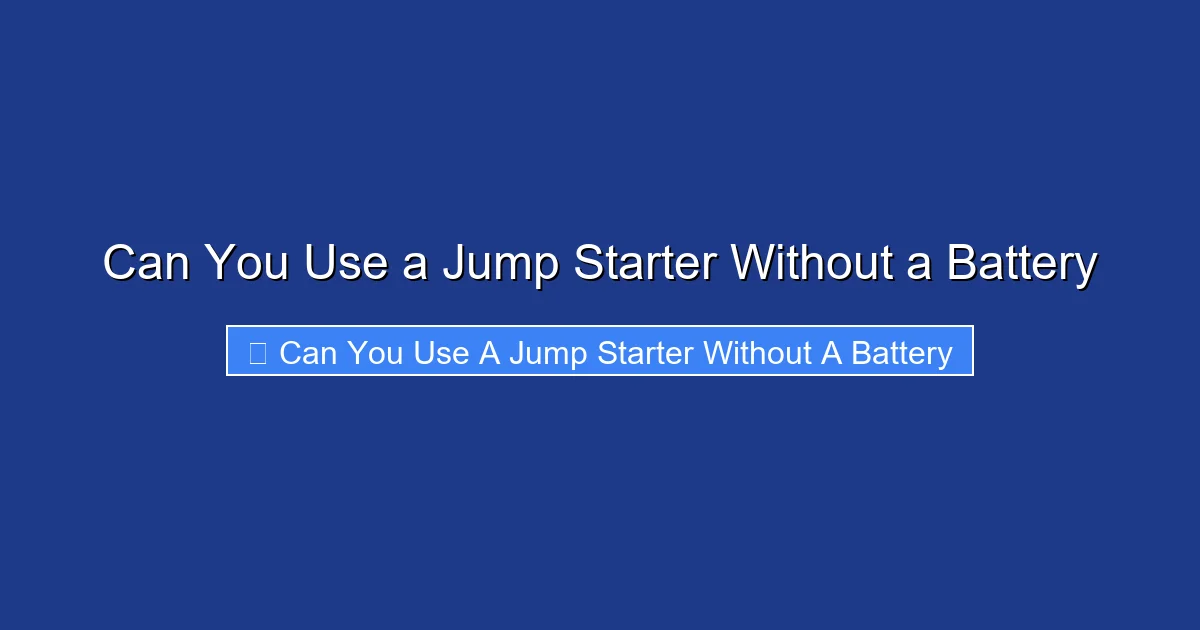 Can You Use a Jump Starter Without a Battery

Can You Use A Jump Starter Without A Battery